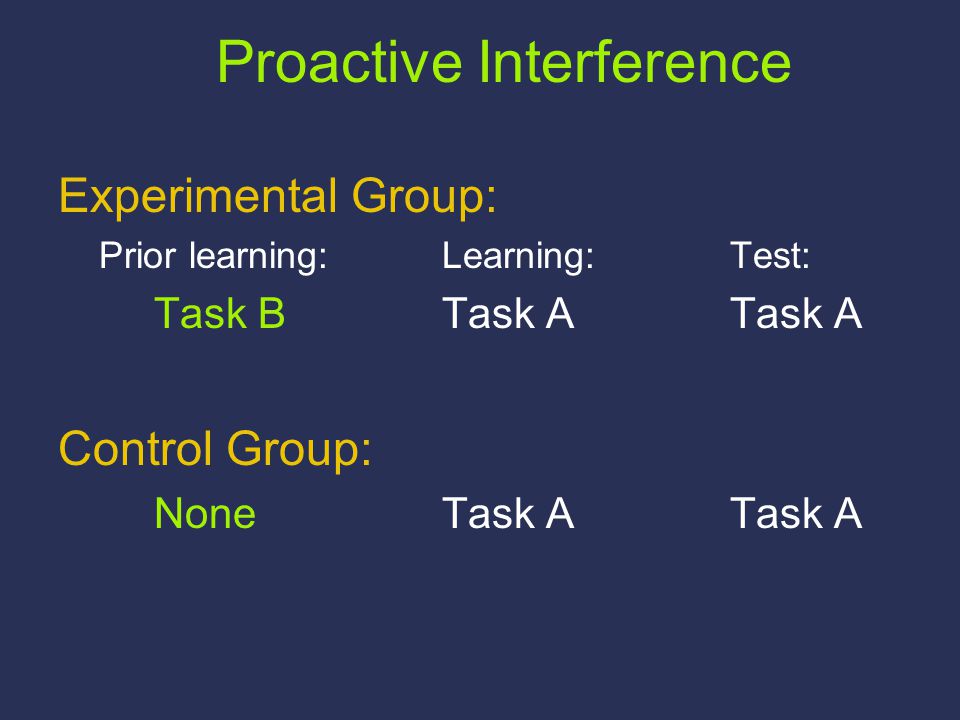 Proactive Interference

Experimental Group:

Prior learning: Learning: Test:

Task B Task A Task A

Control Group:

None Task A Task A